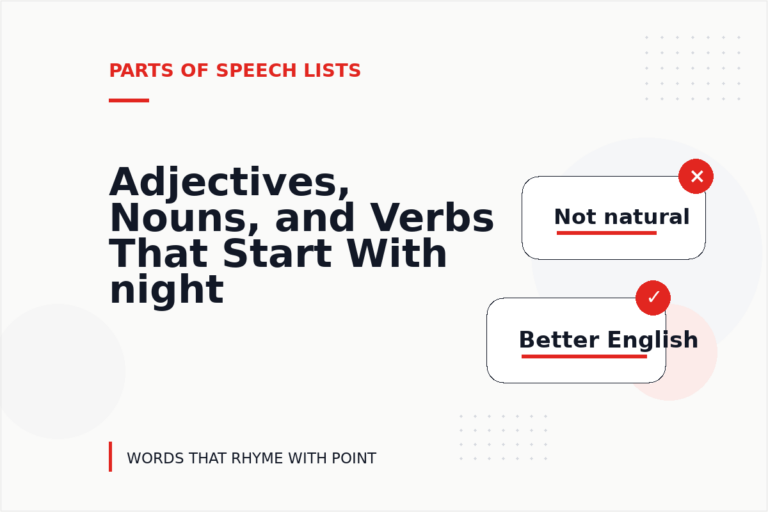 PARTS OF SPEECH LISTS

Adjectives, Nouns, and Verbs That Start With night

Not natural

Better English

WORDS THAT RHYME WITH POINT